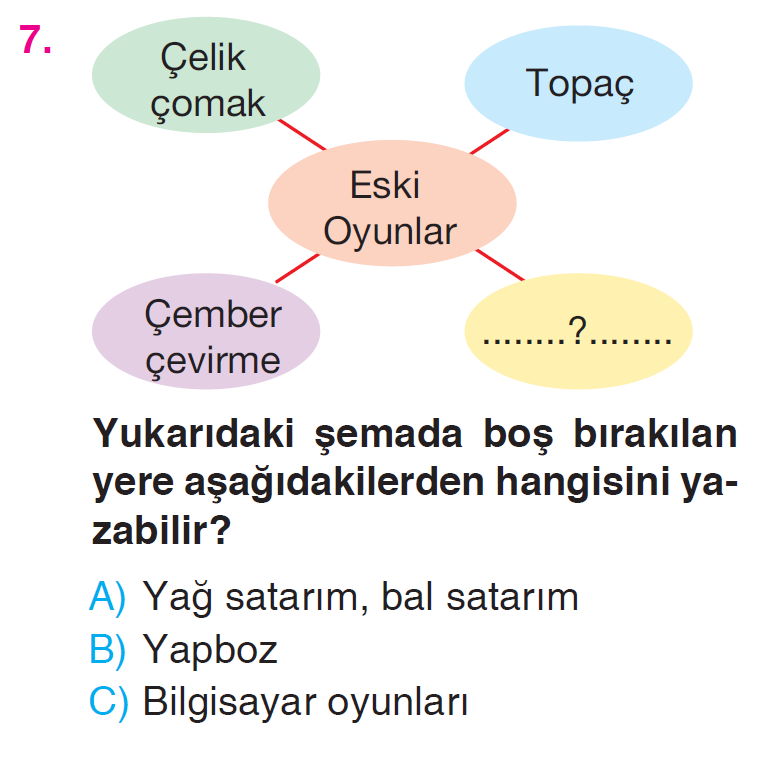 7.

Çelik çomak

Topaç

Eski Oyunlar

Çember çevirme

........?........

Yukarıdaki şemada boş bırakılan yere aşağıdakilerden hangisini yazabilir?

A) Yağ satarım, bal satarım
B) Yapboz
C) Bilgisayar oyunları